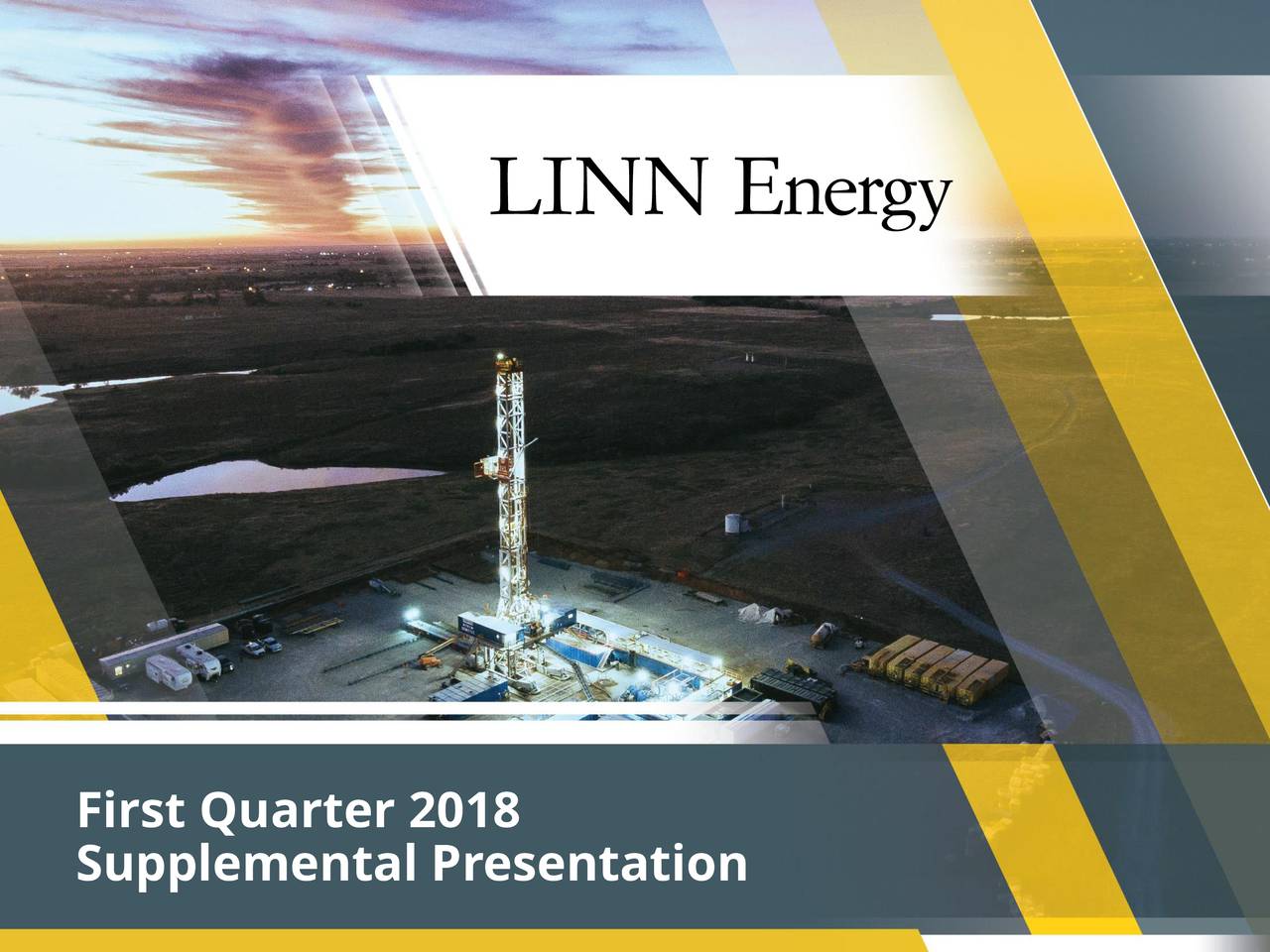 LINN Energy

First Quarter 2018
Supplemental Presentation